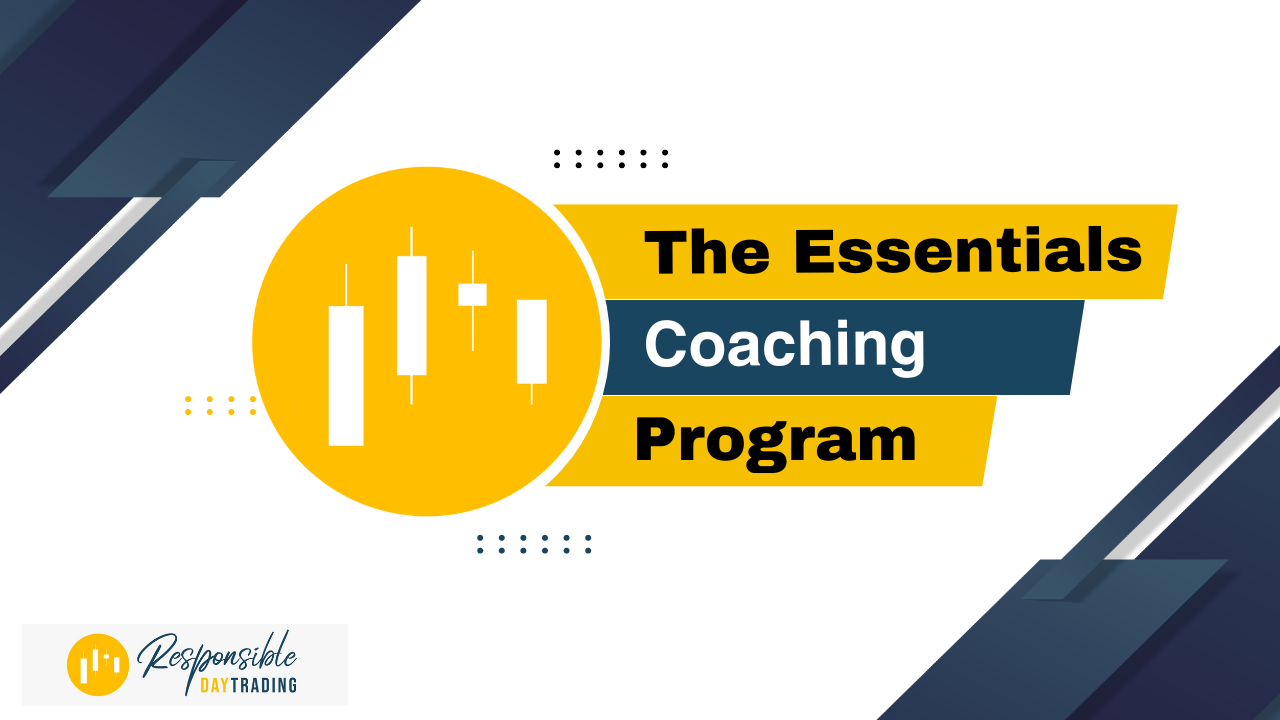 The Essentials
Coaching
Program

Responsible
DAYTRADING